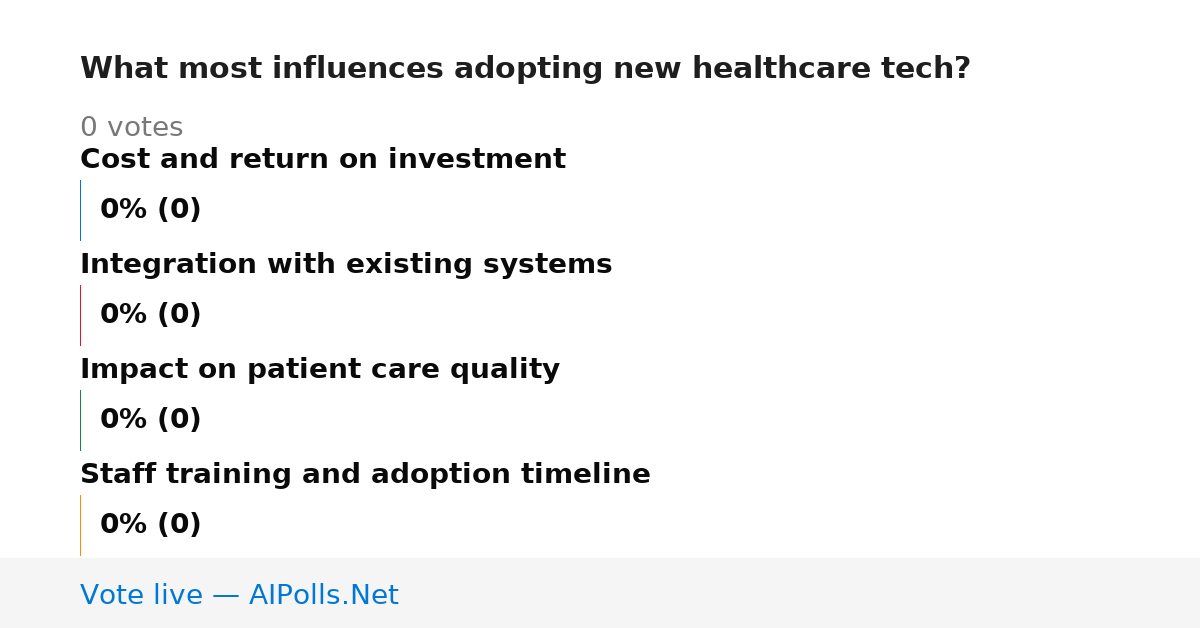 What most influences adopting new healthcare tech?

0 votes

Cost and return on investment

0% (0)

Integration with existing systems

0% (0)

Impact on patient care quality

0% (0)

Staff training and adoption timeline

0% (0)

Vote live — AIPolls.Net